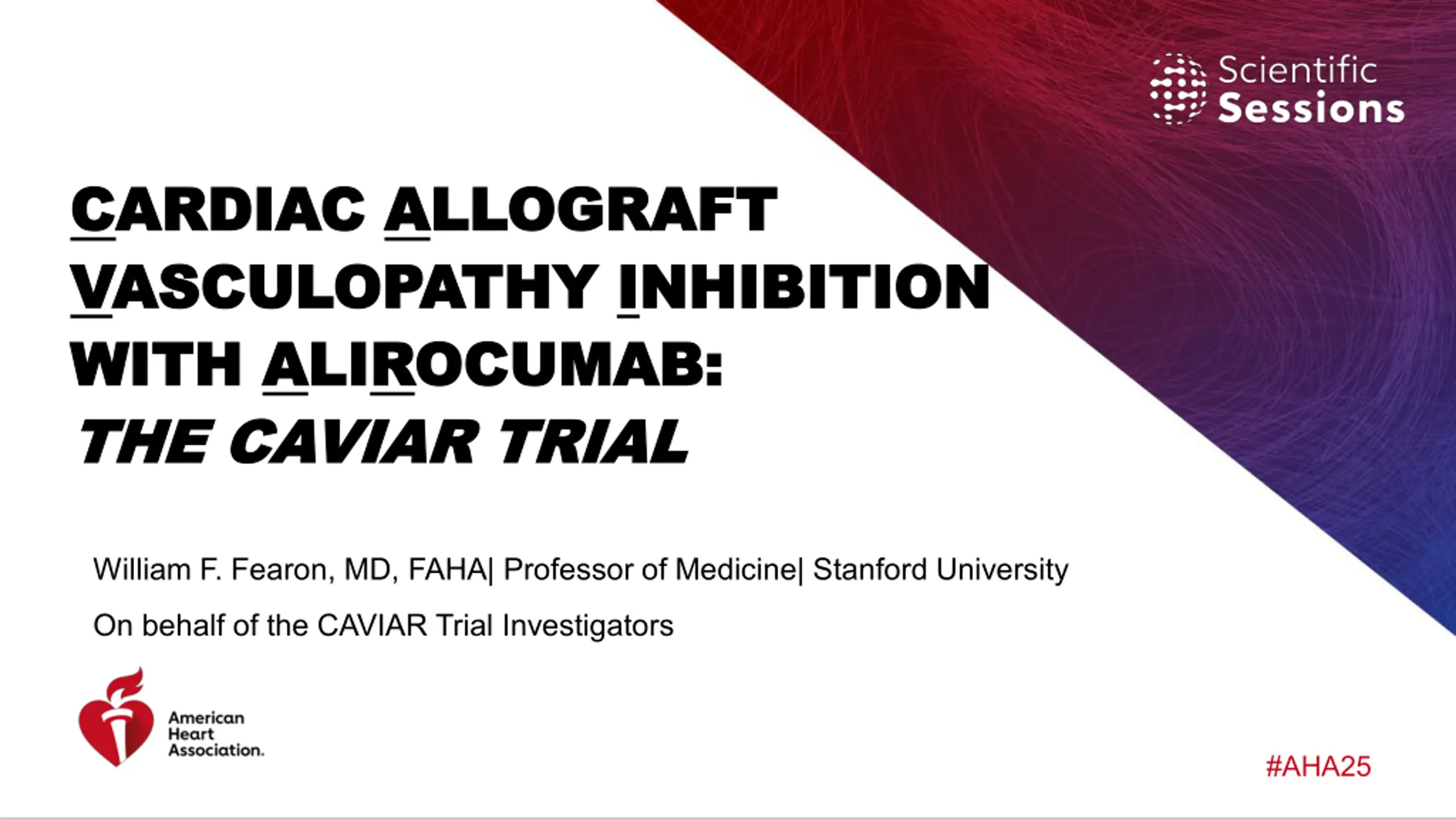 Scientific Sessions

CARDIAC ALLOGRAFT VASCULOPATHY INHIBITION WITH ALIROCUMAB:
THE CAVIAR TRIAL

William F. Fearon, MD, FAHA| Professor of Medicine| Stanford University

On behalf of the CAVIAR Trial Investigators

American Heart Association.

#AHA25